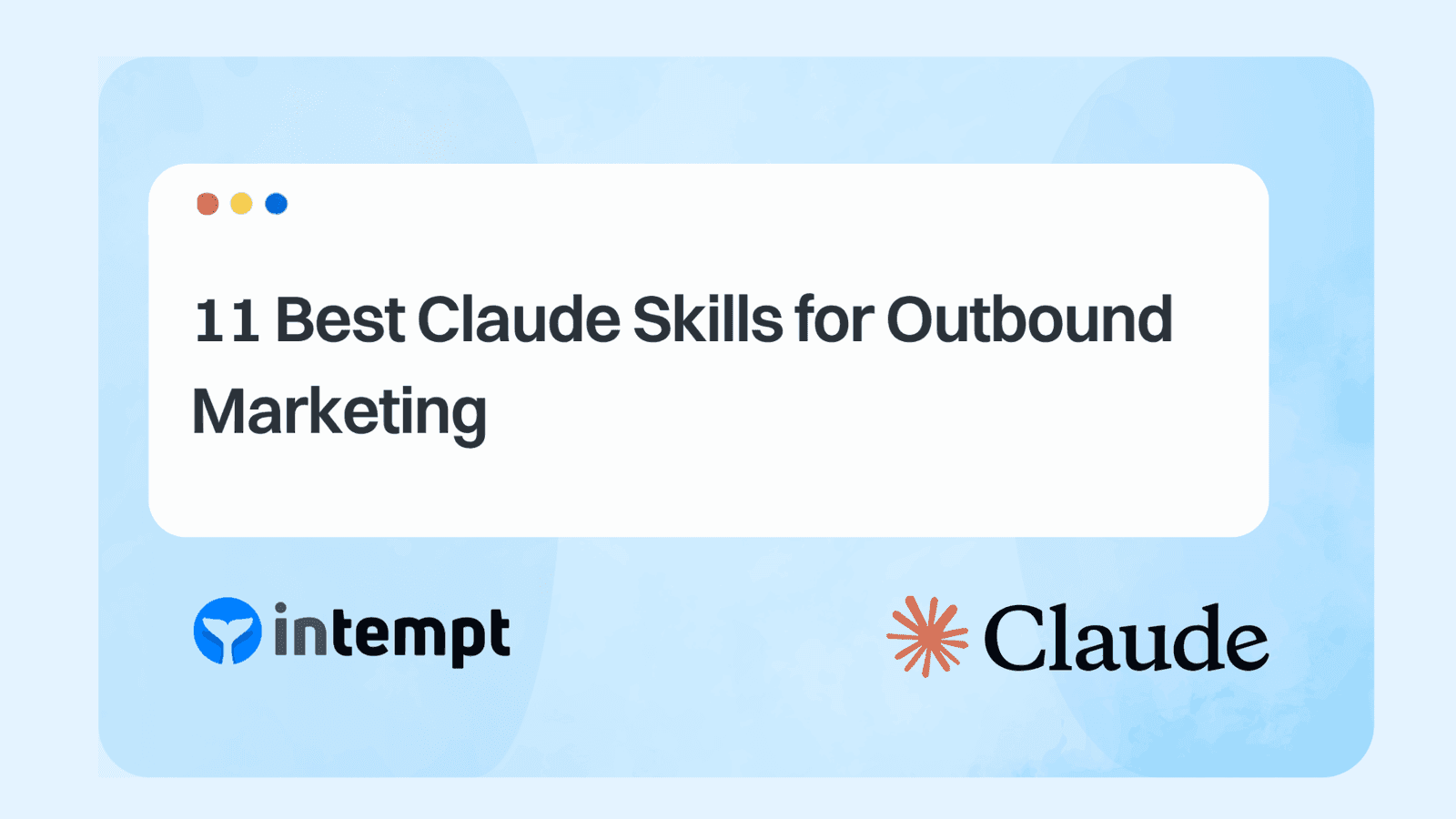 11 Best Claude Skills for Outbound Marketing

intempt

Claude